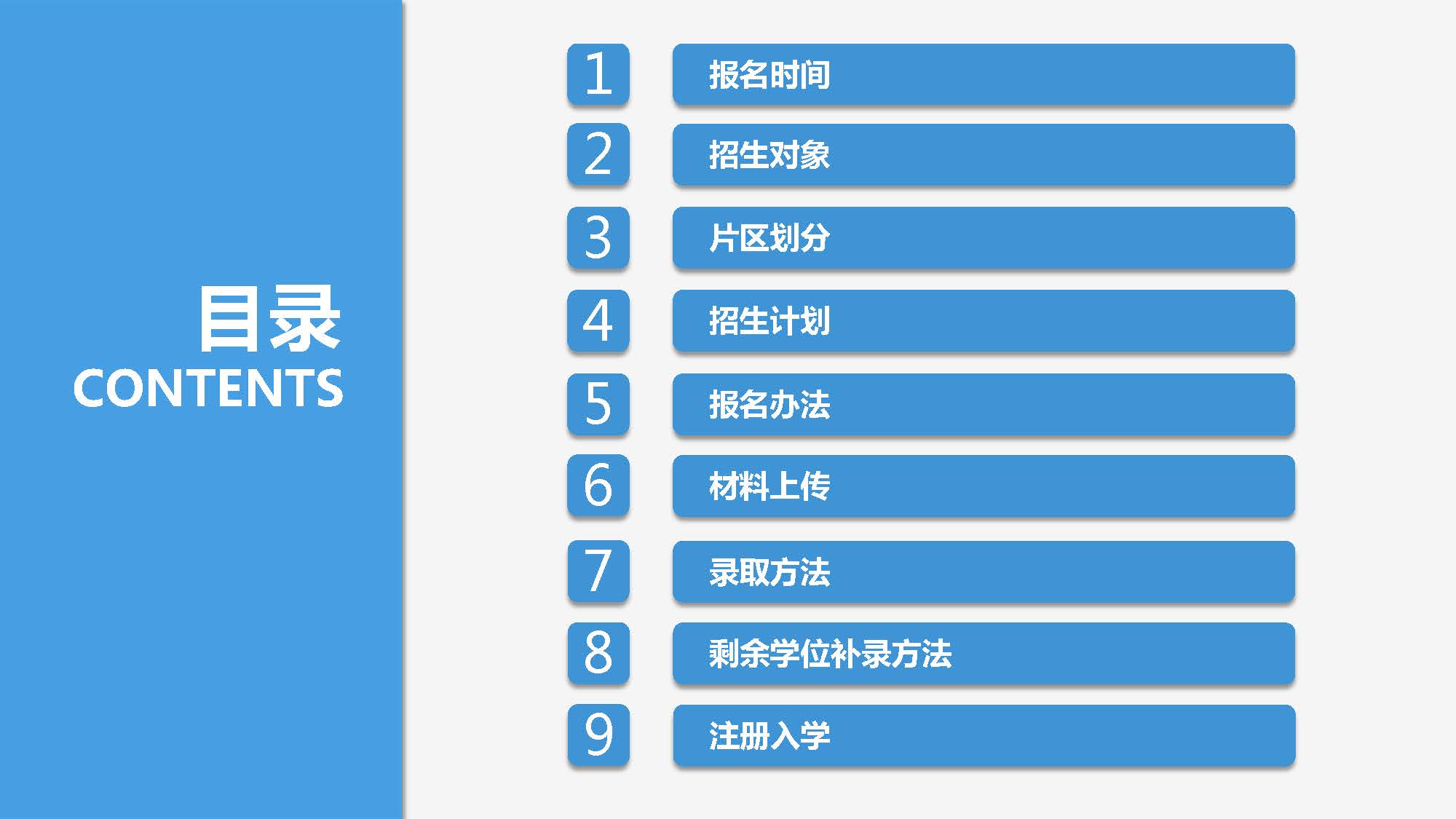 目录
CONTENTS

1 报名时间
2 招生对象
3 片区划分
4 招生计划
5 报名办法
6 材料上传
7 录取方法
8 剩余学位补录方法
9 注册入学